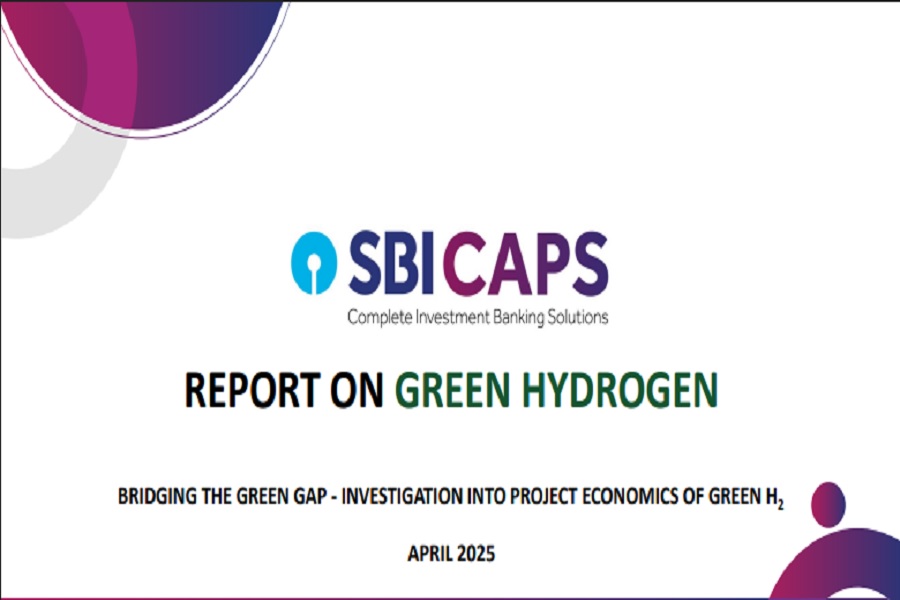 SBICAPS
Complete Investment Banking Solutions

REPORT ON GREEN HYDROGEN

BRIDGING THE GREEN GAP - INVESTIGATION INTO PROJECT ECONOMICS OF GREEN $H_2$

APRIL 2025